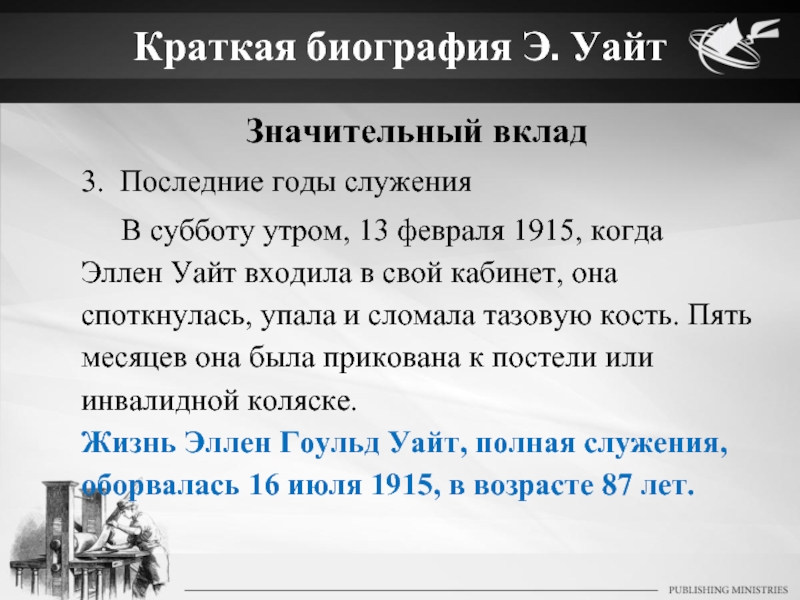 Краткая биография Э. Уайт

Значительный вклад

3. Последние годы служения

В субботу утром, 13 февраля 1915, когда Эллен Уайт входила в свой кабинет, она споткнулась, упала и сломала тазовую кость. Пять месяцев она была прикована к постели или инвалидной коляске.

Жизнь Эллен Гоульд Уайт, полная служения, оборвалась 16 июля 1915, в возрасте 87 лет.

PUBLISHING MINISTRIES